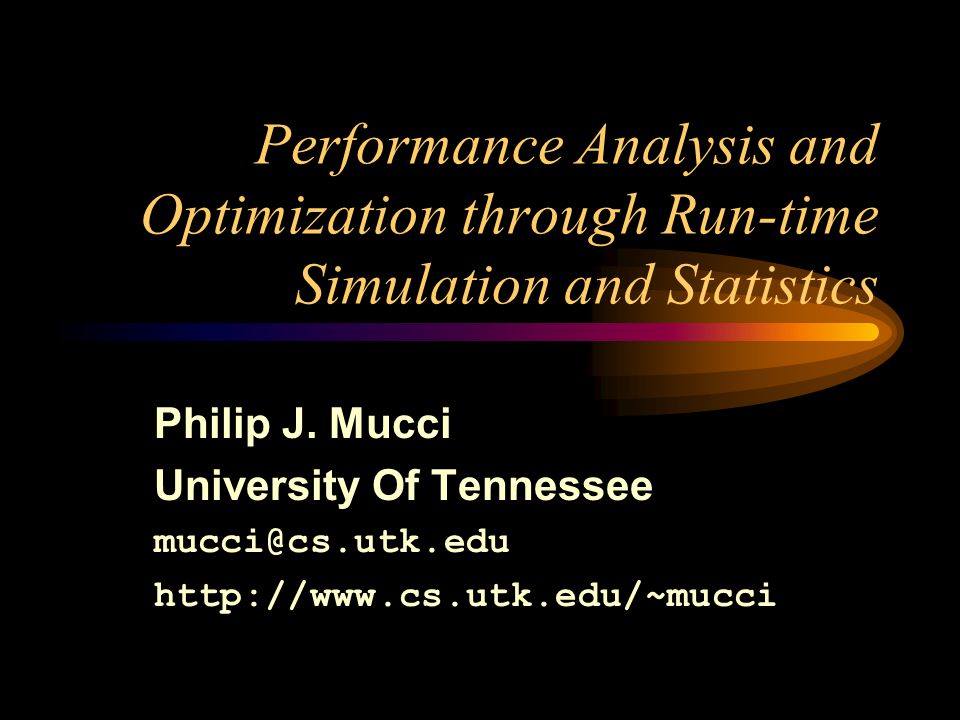 Performance Analysis and Optimization through Run-time Simulation and Statistics

Philip J. Mucci

University Of Tennessee

mucci@cs.utk.edu

http://www.cs.utk.edu/~mucci